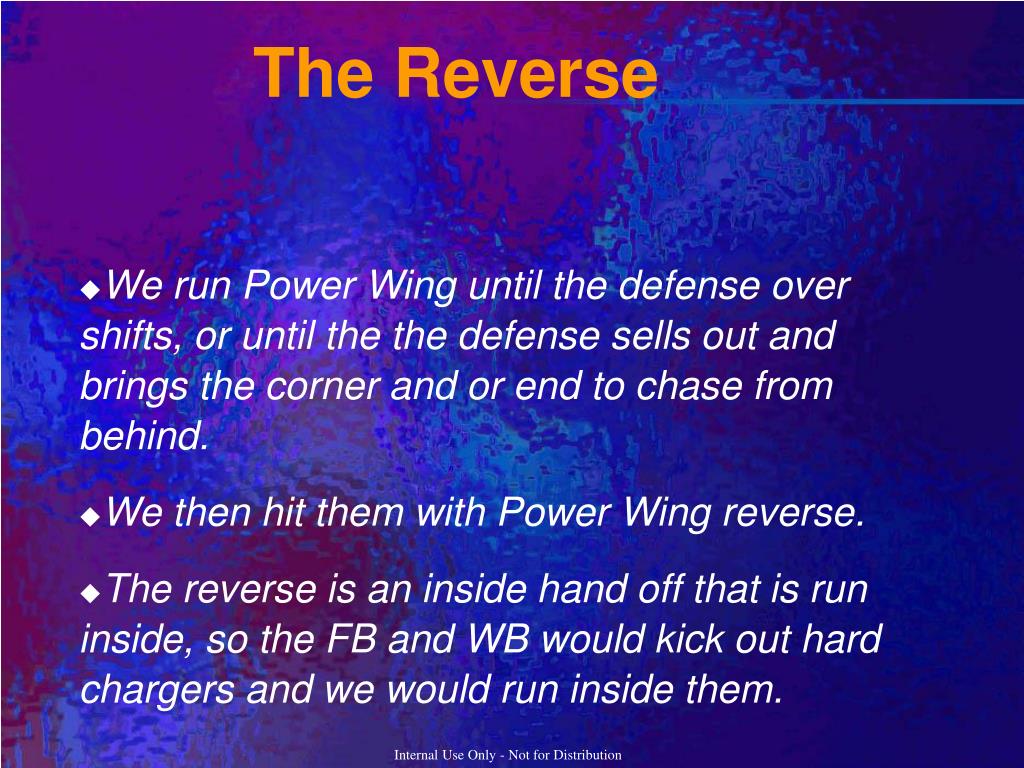 The Reverse

◆We run Power Wing until the defense over shifts, or until the the defense sells out and brings the corner and or end to chase from behind.

◆We then hit them with Power Wing reverse.

◆The reverse is an inside hand off that is run inside, so the FB and WB would kick out hard chargers and we would run inside them.

Internal Use Only - Not for Distribution